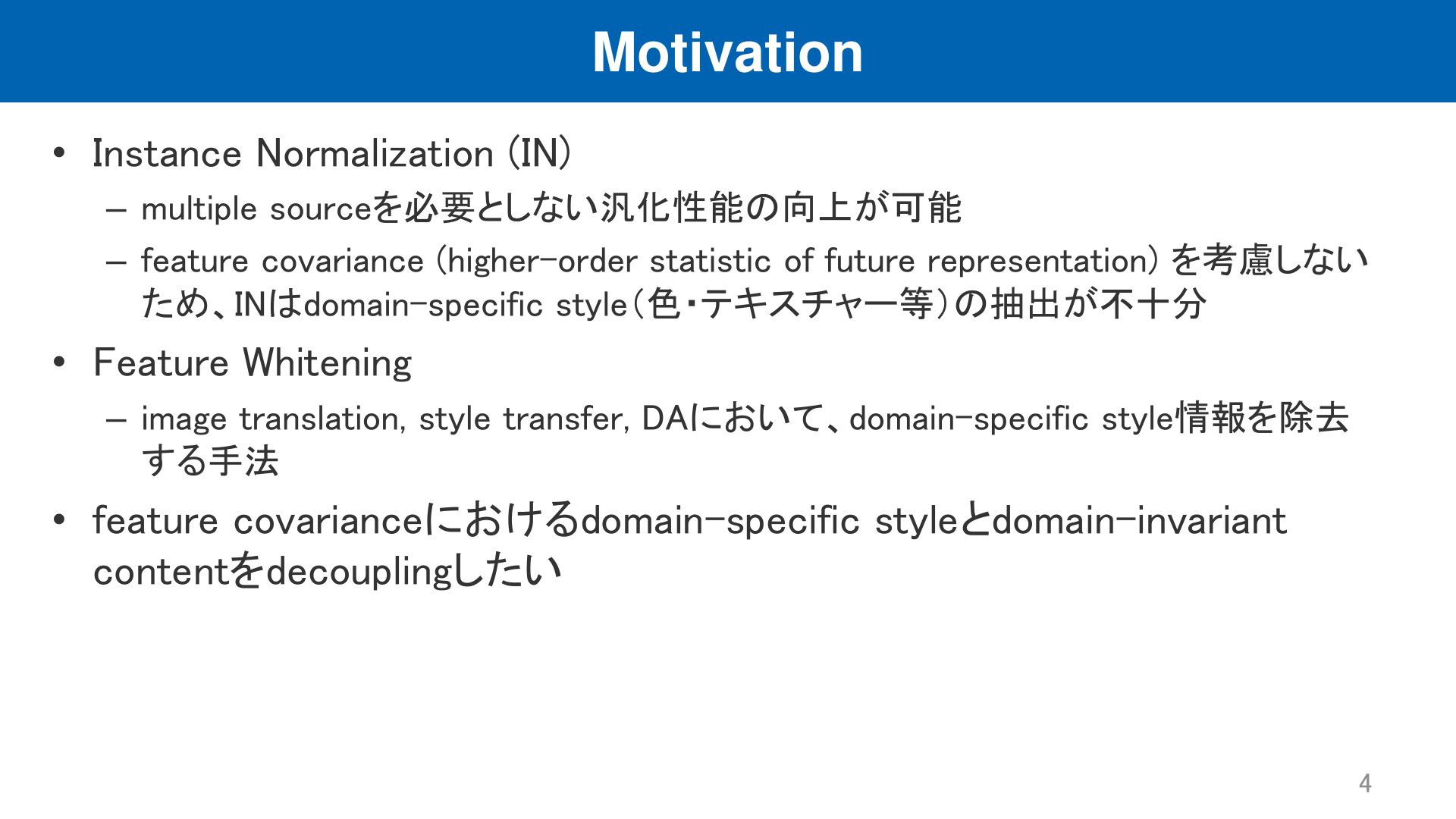 Motivation

• Instance Normalization (IN)
– multiple sourceを必要としない汎化性能の向上が可能
– feature covariance (higher-order statistic of future representation) を考慮しないため、INはdomain-specific style（色・テキスチャー等）の抽出が不十分

• Feature Whitening
– image translation, style transfer, DAにおいて、domain-specific style情報を除去する手法

• feature covarianceにおけるdomain-specific styleとdomain-invariant contentをdecouplingしたい

4